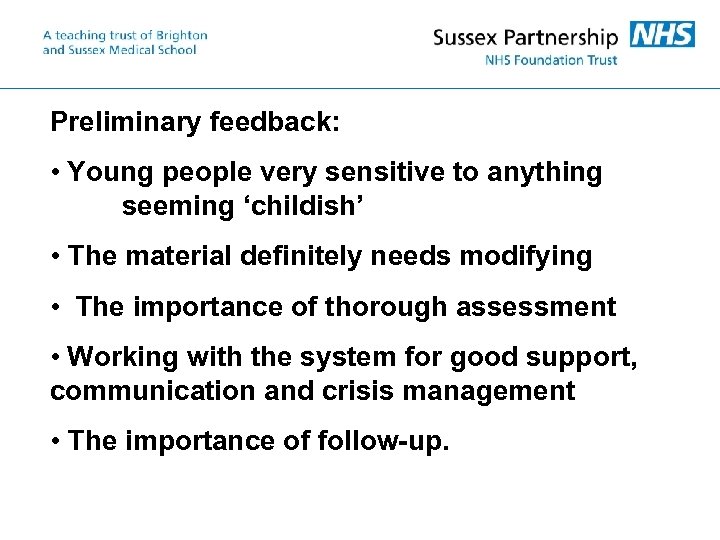 A teaching trust of Brighton and Sussex Medical School

Sussex Partnership NHS
NHS Foundation Trust

Preliminary feedback:

• Young people very sensitive to anything seeming ‘childish’

• The material definitely needs modifying

• The importance of thorough assessment

• Working with the system for good support, communication and crisis management

• The importance of follow-up.